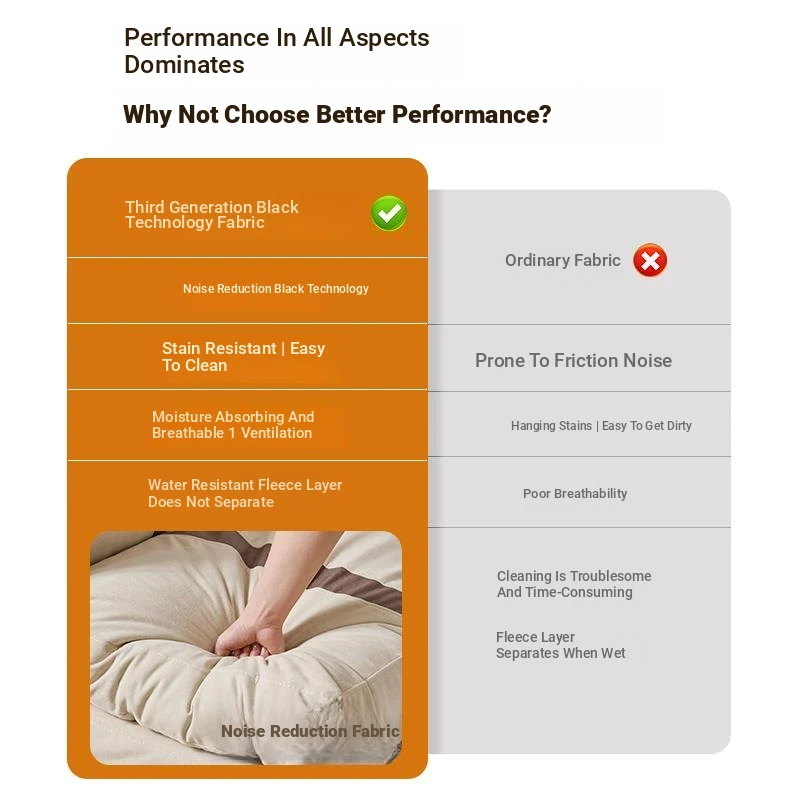 Performance In All Aspects Dominates

Why Not Choose Better Performance?

Third Generation Black Technology Fabric

Noise Reduction Black Technology

Stain Resistant | Easy To Clean

Moisture Absorbing And Breathable 1 Ventilation

Water Resistant Fleece Layer Does Not Separate

Noise Reduction Fabric

Ordinary Fabric

Prone To Friction Noise

Hanging Stains | Easy To Get Dirty

Poor Breathability

Cleaning Is Troublesome And Time-Consuming

Fleece Layer Separates When Wet